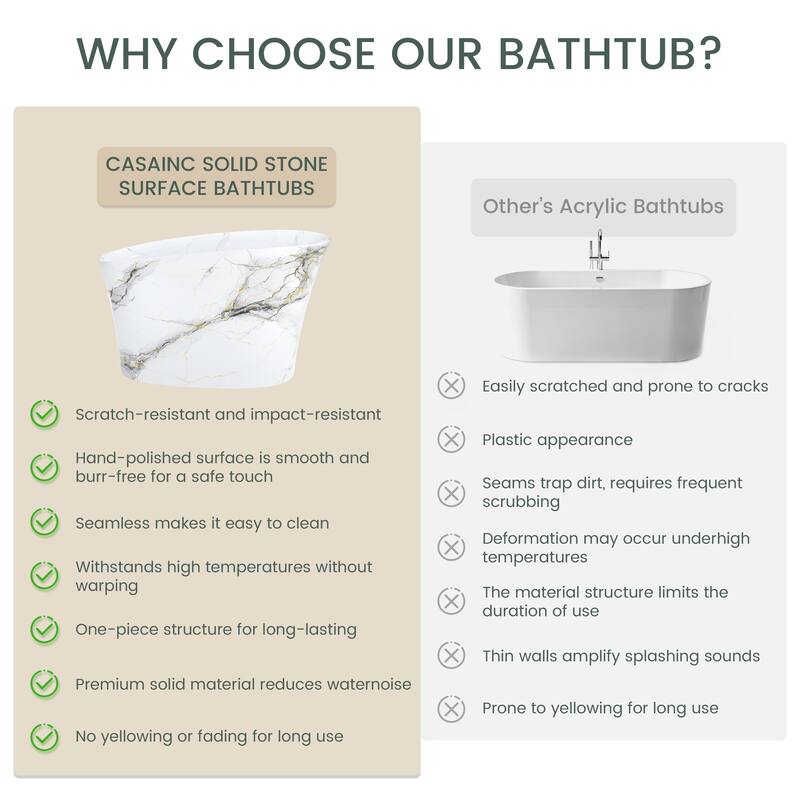 WHY CHOOSE OUR BATHTUB?

CASAINC SOLID STONE SURFACE BATHTUBS

Scratch-resistant and impact-resistant

Hand-polished surface is smooth and burr-free for a safe touch

Seamless makes it easy to clean

Withstands high temperatures without warping

One-piece structure for long-lasting

Premium solid material reduces waternoise

No yellowing or fading for long use

Other's Acrylic Bathtubs

Easily scratched and prone to cracks

Plastic appearance

Seams trap dirt, requires frequent scrubbing

Deformation may occur underhigh temperatures

The material structure limits the duration of use

Thin walls amplify splashing sounds

Prone to yellowing for long use